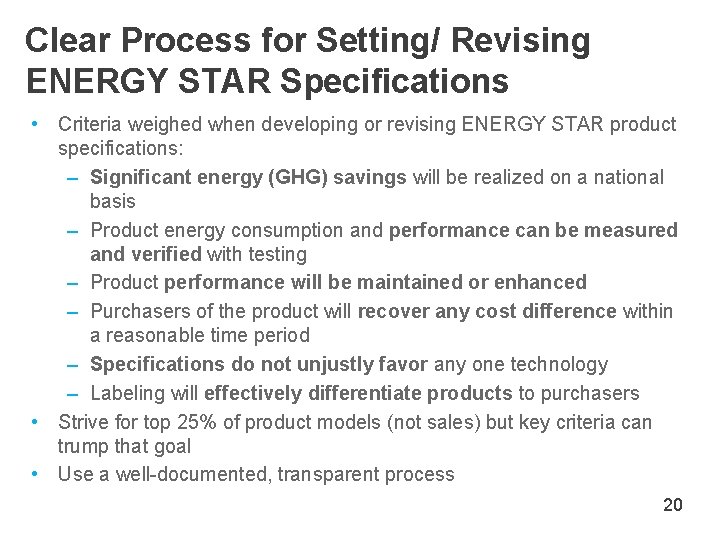 Clear Process for Setting/ Revising ENERGY STAR Specifications

• Criteria weighed when developing or revising ENERGY STAR product specifications:
– Significant energy (GHG) savings will be realized on a national basis
– Product energy consumption and performance can be measured and verified with testing
– Product performance will be maintained or enhanced
– Purchasers of the product will recover any cost difference within a reasonable time period
– Specifications do not unjustly favor any one technology
– Labeling will effectively differentiate products to purchasers
• Strive for top 25% of product models (not sales) but key criteria can trump that goal
• Use a well-documented, transparent process

20